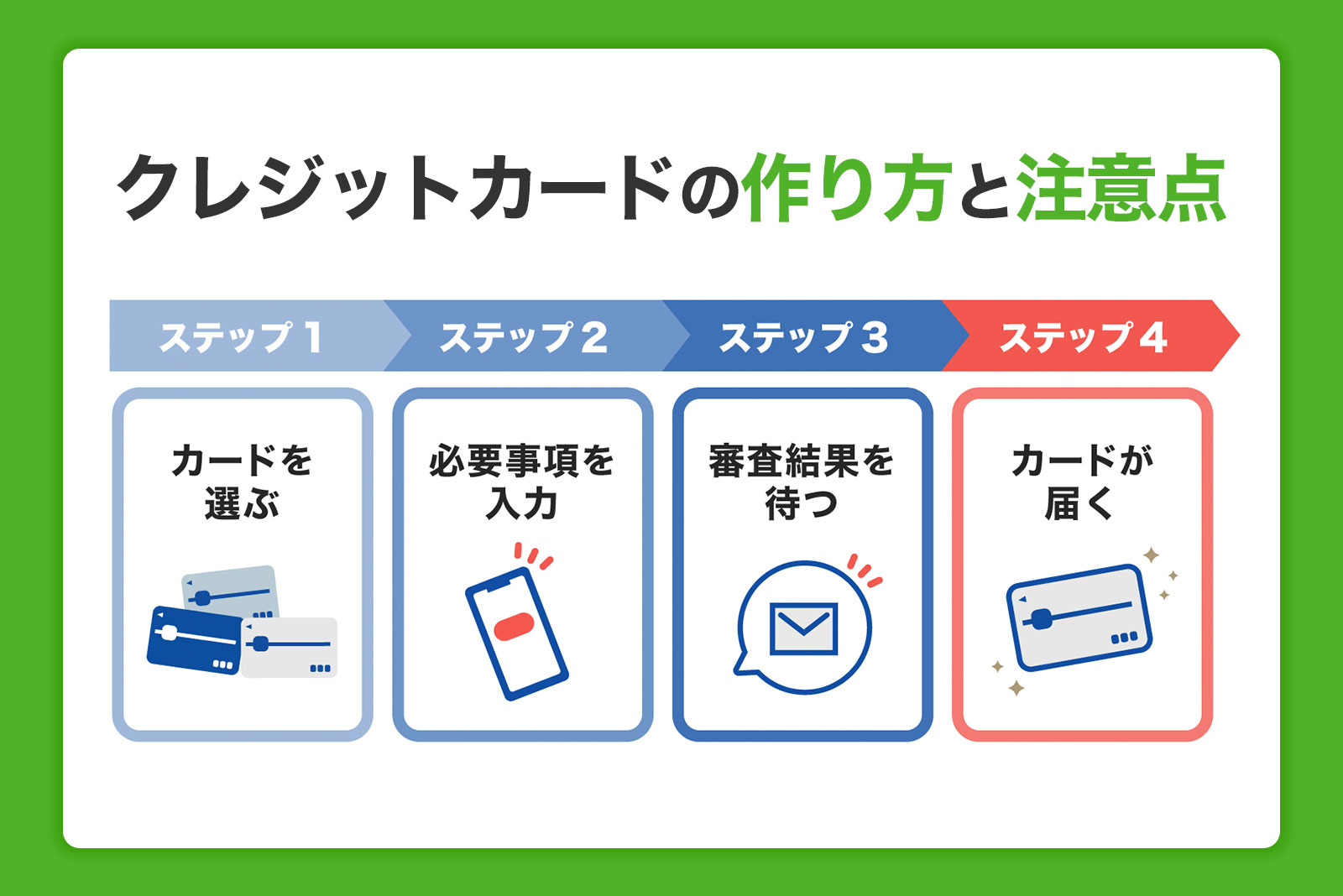 クレジットカードの作り方と注意点

ステップ1
カードを選ぶ

ステップ2
必要事項を入力

ステップ3
審査結果を待つ

ステップ4
カードが届く